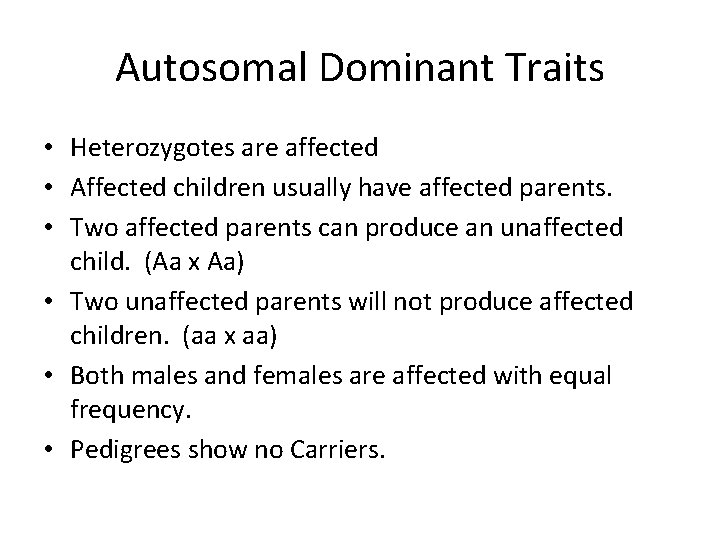 Autosomal Dominant Traits

• Heterozygotes are affected
• Affected children usually have affected parents.
• Two affected parents can produce an unaffected child. (Aa x Aa)
• Two unaffected parents will not produce affected children. (aa x aa)
• Both males and females are affected with equal frequency.
• Pedigrees show no Carriers.